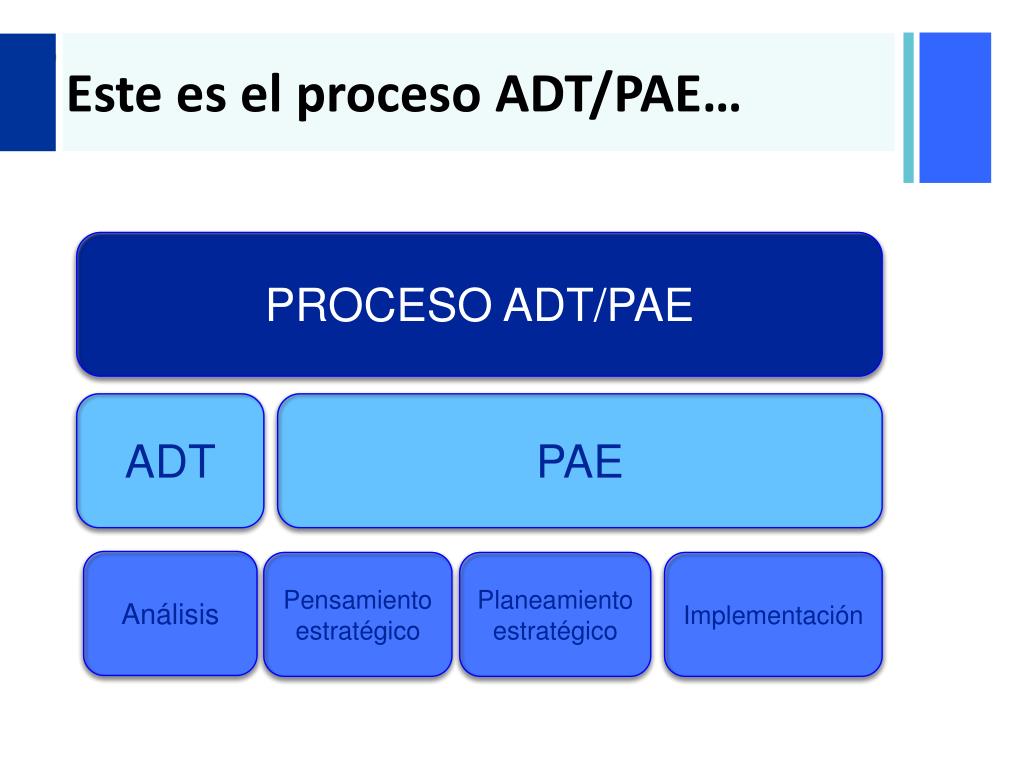 Este es el proceso ADT/PAE…

PROCESO ADT/PAE

ADT

PAE

Análisis

Pensamiento estratégico

Planeamiento estratégico

Implementación